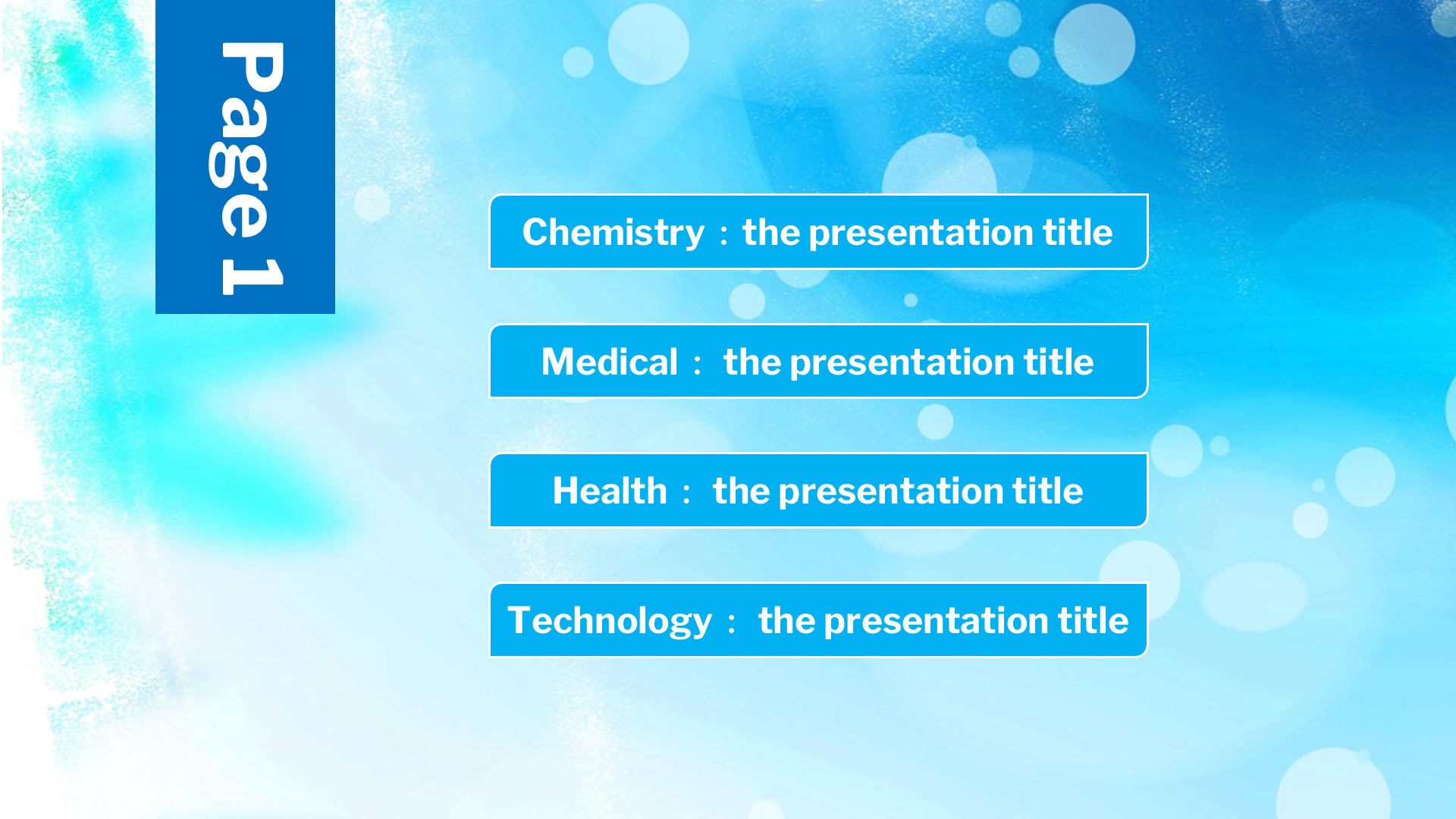 Page 1

Chemistry : the presentation title

Medical : the presentation title

Health : the presentation title

Technology : the presentation title